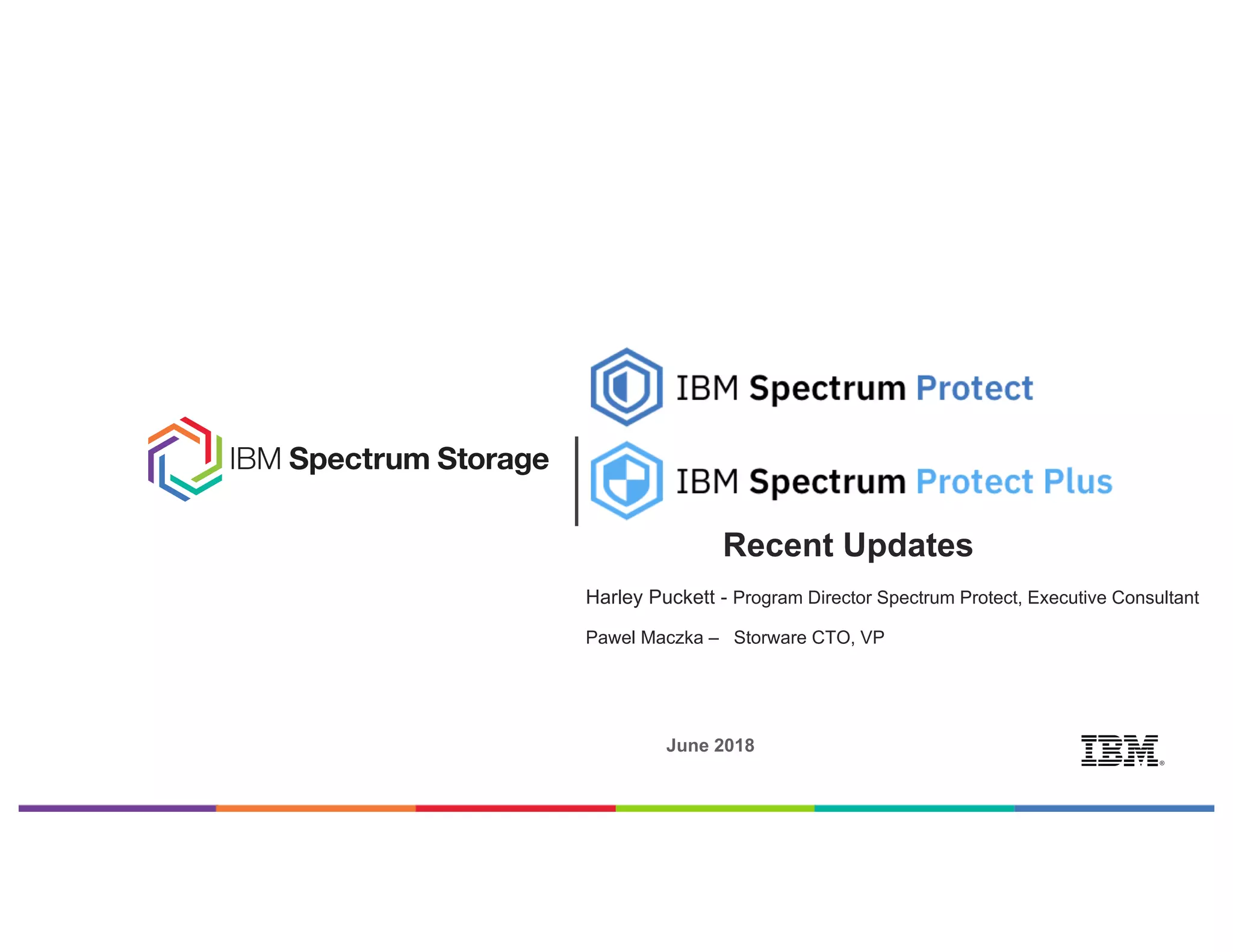 IBM Spectrum Storage

IBM Spectrum Protect

IBM Spectrum Protect Plus

Recent Updates

Harley Puckett - Program Director Spectrum Protect, Executive Consultant

Pawel Maczka – Storware CTO, VP

June 2018

IBM®